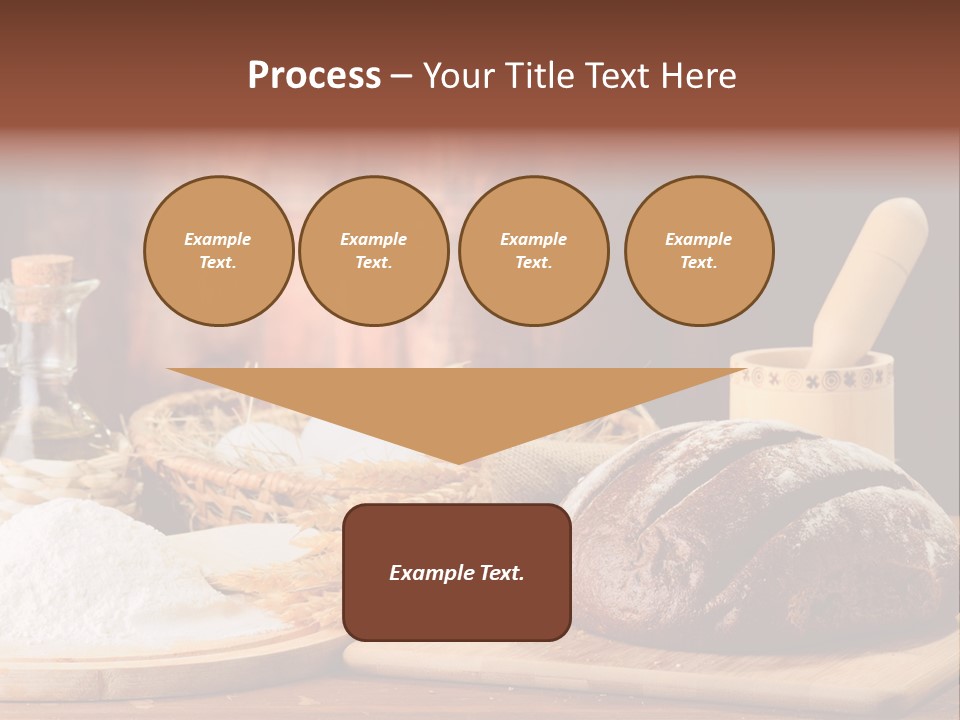 Process – Your Title Text Here

Example Text.

Example Text.

Example Text.

Example Text.

Example Text.